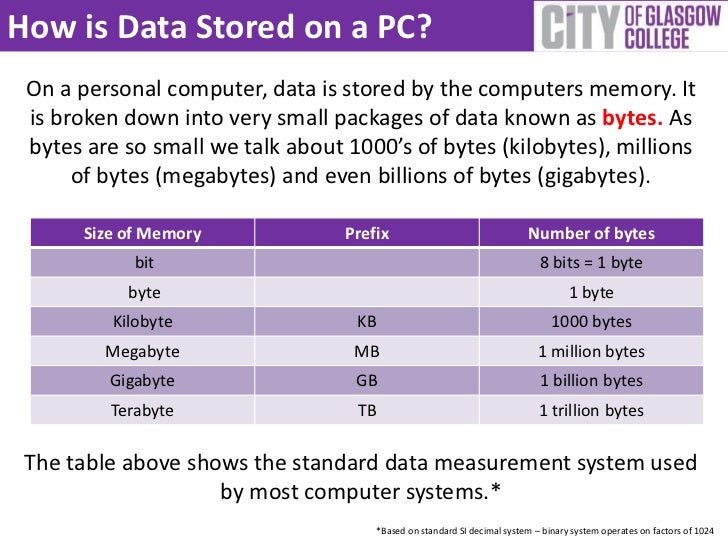 How is Data Stored on a PC?

CITY OF GLASGOW COLLEGE

On a personal computer, data is stored by the computers memory. It is broken down into very small packages of data known as bytes. As bytes are so small we talk about 1000's of bytes (kilobytes), millions of bytes (megabytes) and even billions of bytes (gigabytes).

| Size of Memory | Prefix | Number of bytes |
|---|---|---|
| bit | | 8 bits = 1 byte |
| byte | | 1 byte |
| Kilobyte | KB | 1000 bytes |
| Megabyte | MB | 1 million bytes |
| Gigabyte | GB | 1 billion bytes |
| Terabyte | TB | 1 trillion bytes |

The table above shows the standard data measurement system used by most computer systems.*

*Based on standard SI decimal system – binary system operates on factors of 1024